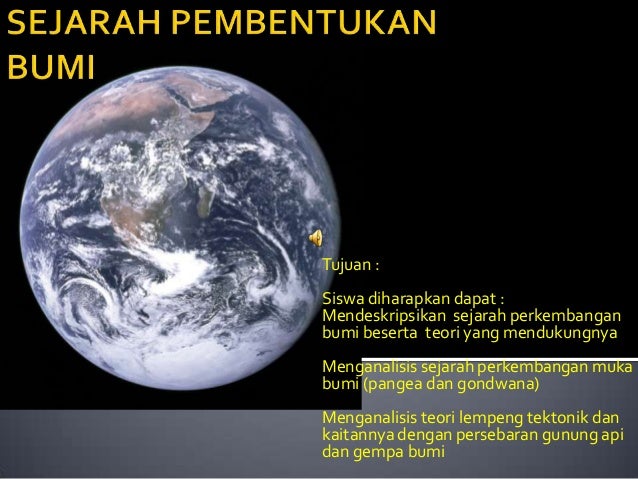 SEJARAH PEMBENTUKAN BUMI

Tujuan :

Siswa diharapkan dapat :
Mendeskripsikan sejarah perkembangan bumi beserta teori yang mendukungnya

Menganalisis sejarah perkembangan muka bumi (pangea dan gondwana)

Menganalisis teori lempeng tektonik dan kaitannya dengan persebaran gunung api dan gempa bumi